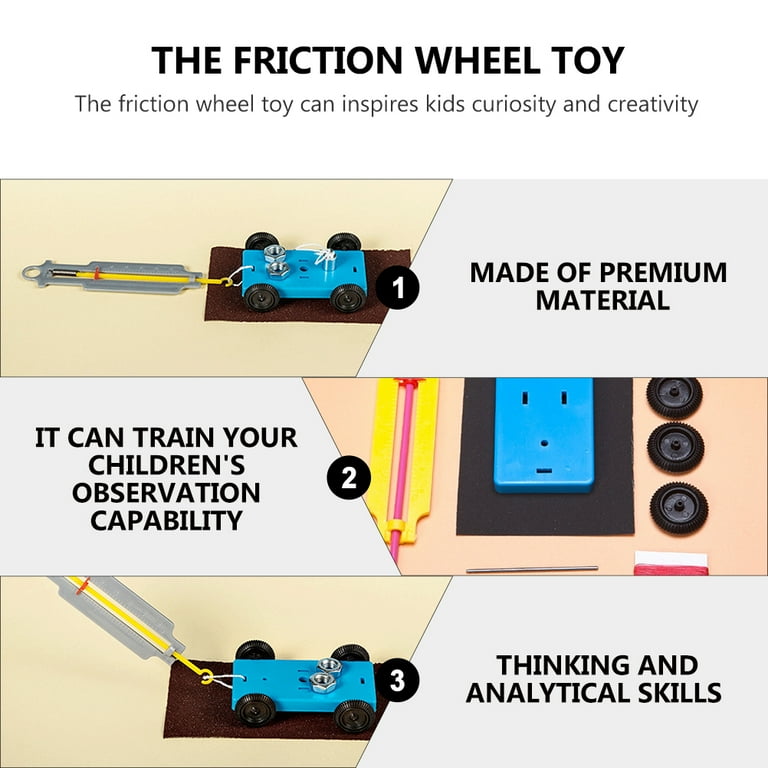 THE FRICTION WHEEL TOY

The friction wheel toy can inspires kids curiosity and creativity

1

MADE OF PREMIUM MATERIAL

IT CAN TRAIN YOUR CHILDREN'S OBSERVATION CAPABILITY

2

3

THINKING AND ANALYTICAL SKILLS